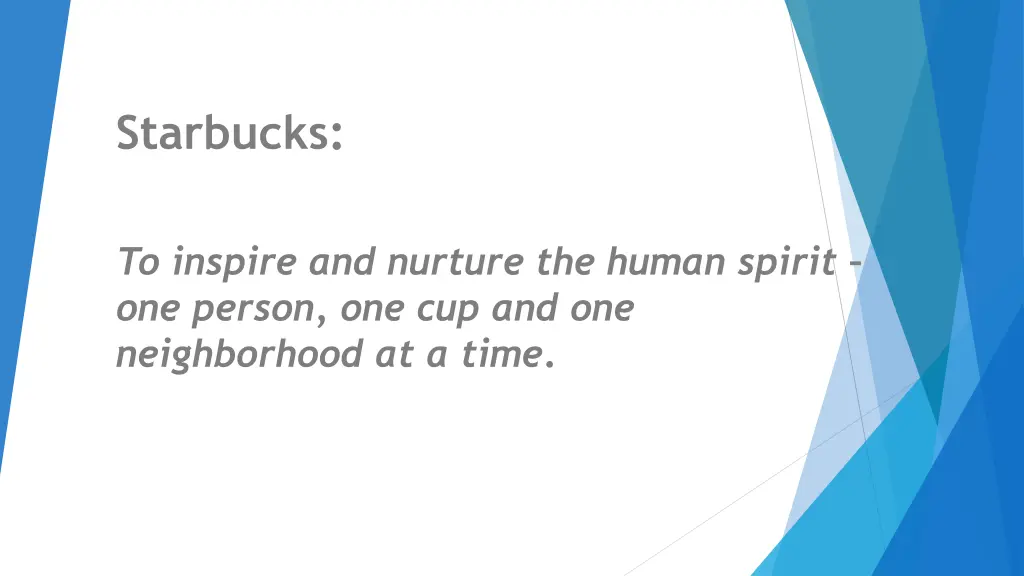 Starbucks:

To inspire and nurture the human spirit – one person, one cup and one neighborhood at a time.